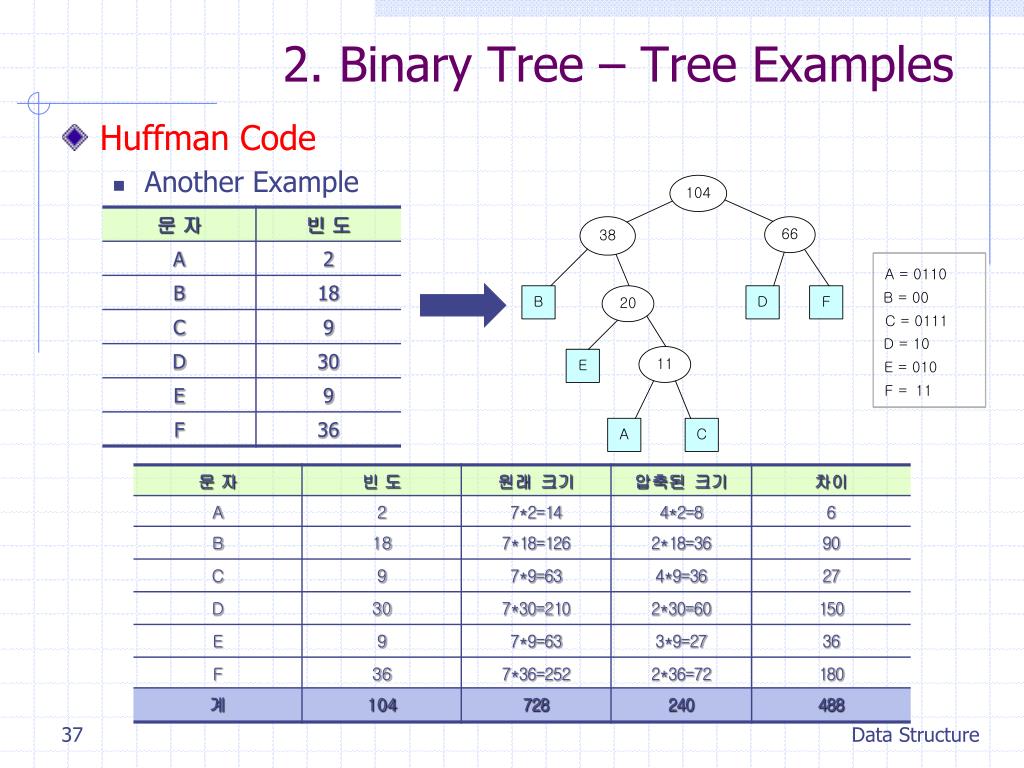 2. Binary Tree – Tree Examples

Huffman Code

Another Example

| 문 자 | 빈 도 |
|---|---|
| A | 2 |
| B | 18 |
| C | 9 |
| D | 30 |
| E | 9 |
| F | 36 |

104
38
66
B
20
D
F
E
11
A
C

A = 0110
B = 00
C = 0111
D = 10
E = 010
F = 11

| 문 자 | 빈 도 | 원래 크기 | 압축된 크기 | 차이 |
|---|---|---|---|---|
| A | 2 | 7*2=14 | 4*2=8 | 6 |
| B | 18 | 7*18=126 | 2*18=36 | 90 |
| C | 9 | 7*9=63 | 4*9=36 | 27 |
| D | 30 | 7*30=210 | 2*30=60 | 150 |
| E | 9 | 7*9=63 | 3*9=27 | 36 |
| F | 36 | 7*36=252 | 2*36=72 | 180 |
| 계 | 104 | 728 | 240 | 488 |

37

Data Structure